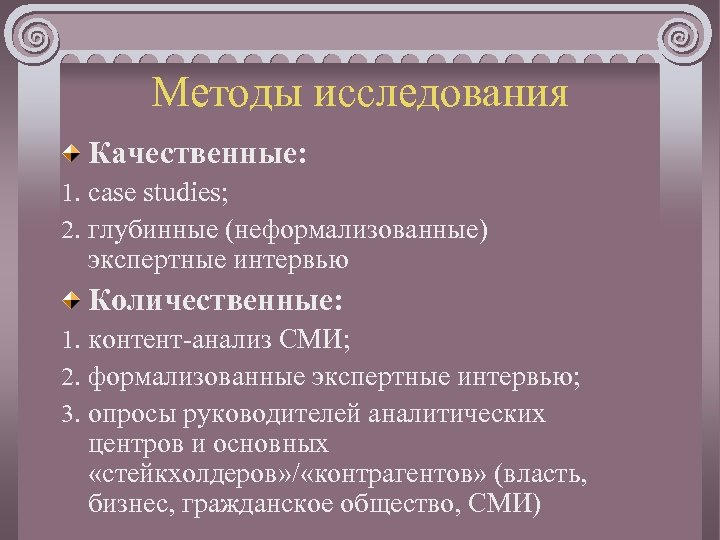 Методы исследования

Качественные:

1. case studies;
2. глубинные (неформализованные) экспертные интервью

Количественные:

1. контент-анализ СМИ;
2. формализованные экспертные интервью;
3. опросы руководителей аналитических центров и основных «стейкхолдеров»/«контрагентов» (власть, бизнес, гражданское общество, СМИ)